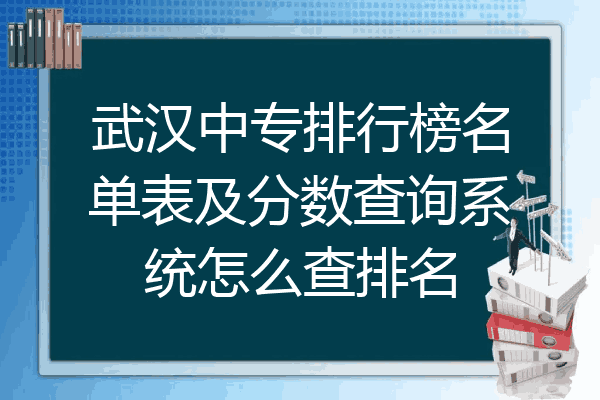 武汉中专排行榜名单表及分数查询系统怎么查排名